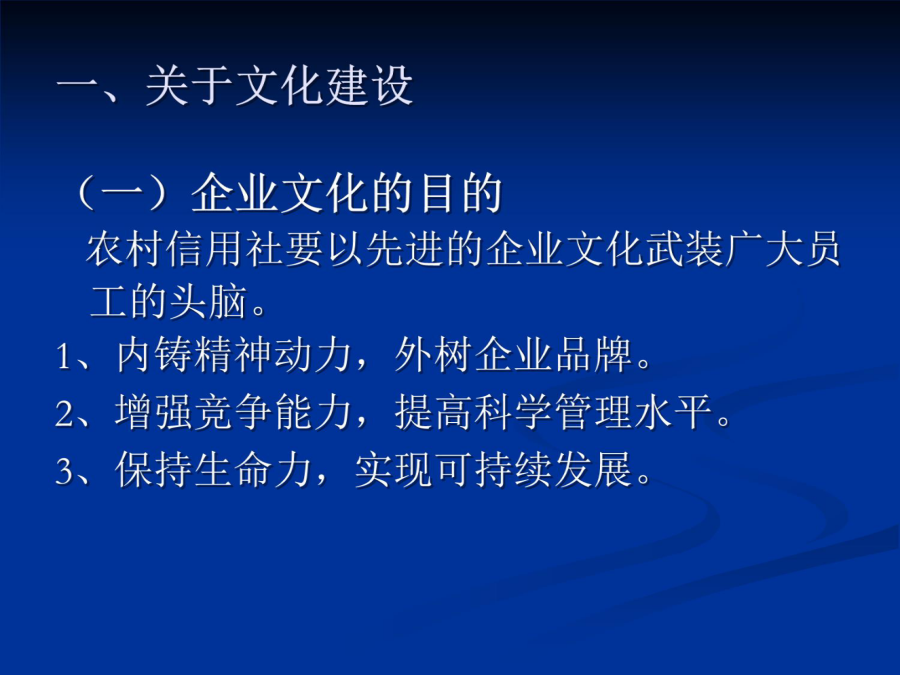 一、关于文化建设

（一）企业文化的目的

农村信用社要以先进的企业文化武装广大员工的头脑。

1、内铸精神动力，外树企业品牌。

2、增强竞争能力，提高科学管理水平。

3、保持生命力，实现可持续发展。